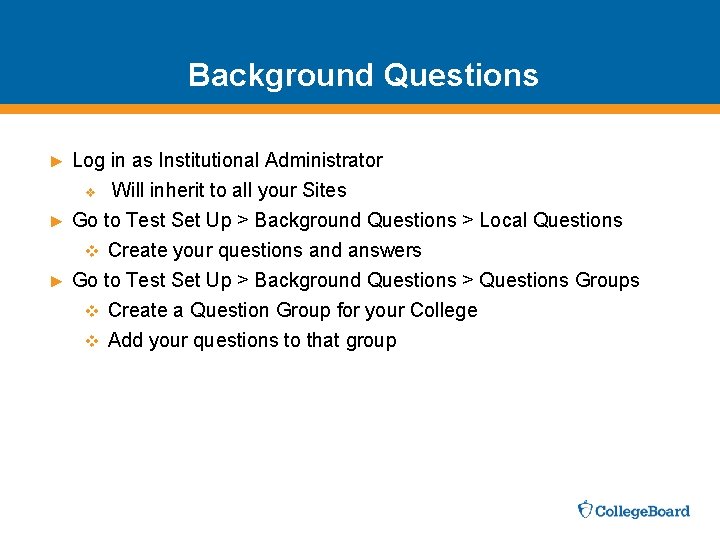 Background Questions

► Log in as Institutional Administrator
 ❖ Will inherit to all your Sites
► Go to Test Set Up > Background Questions > Local Questions
 ❖ Create your questions and answers
► Go to Test Set Up > Background Questions > Questions Groups
 ❖ Create a Question Group for your College
 ❖ Add your questions to that group

CollegeBoard